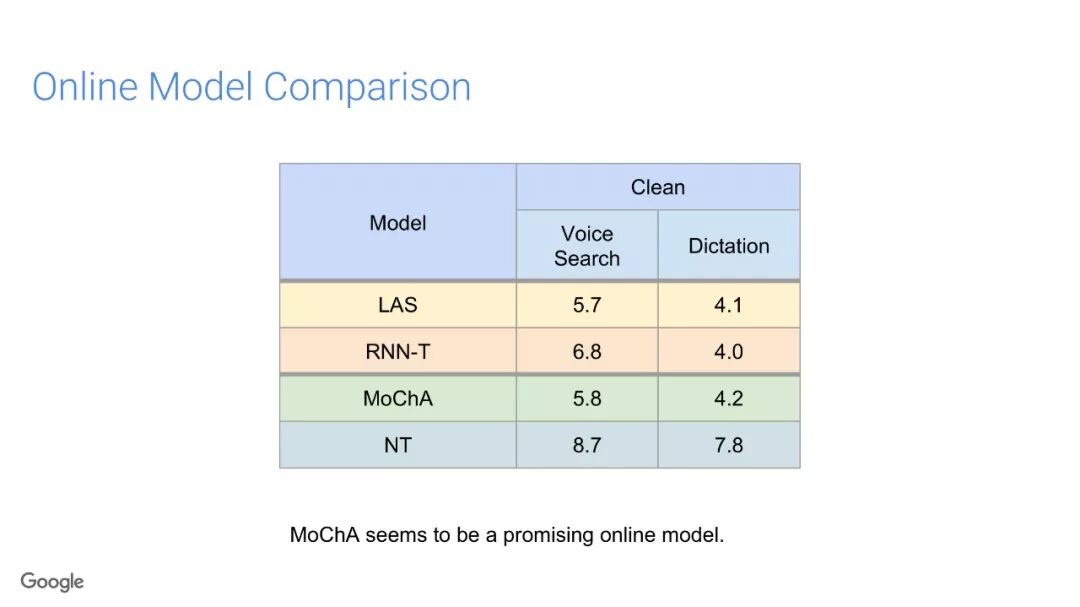 Online Model Comparison

| Model | Clean | |
|---|---|---|
| | Voice Search | Dictation |
| LAS | 5.7 | 4.1 |
| RNN-T | 6.8 | 4.0 |
| MoChA | 5.8 | 4.2 |
| NT | 8.7 | 7.8 |

MoChA seems to be a promising online model.

Google